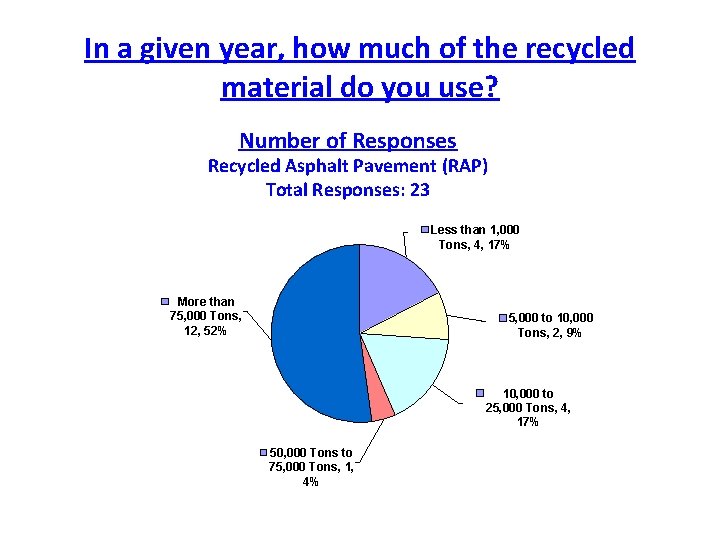 In a given year, how much of the recycled material do you use?

Number of Responses
Recycled Asphalt Pavement (RAP)
Total Responses: 23

Less than 1,000 Tons, 4, 17%

5,000 to 10,000 Tons, 2, 9%

10,000 to 25,000 Tons, 4, 17%

50,000 Tons to 75,000 Tons, 1, 4%

More than 75,000 Tons, 12, 52%